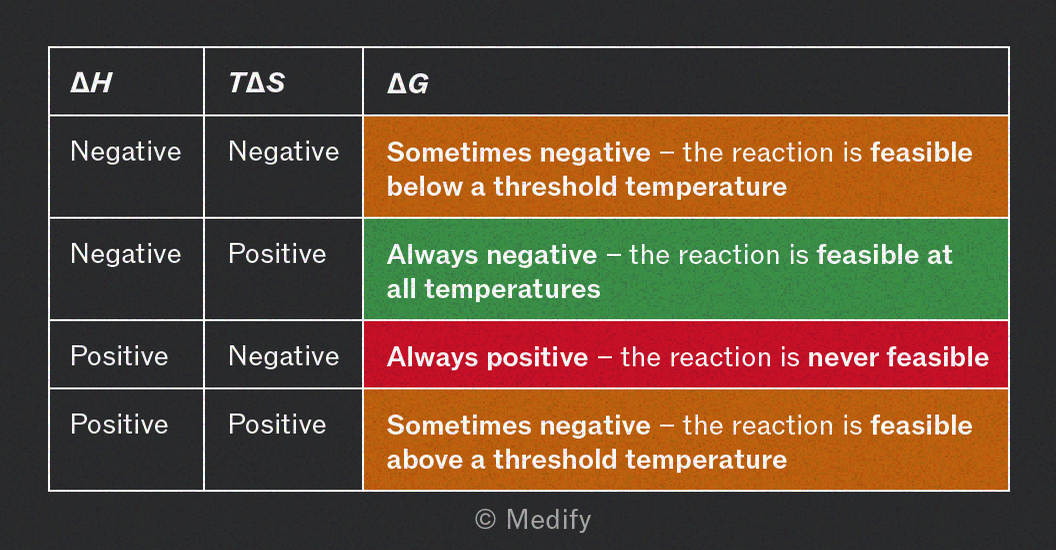 | $\Delta H$ | $T\Delta S$ | $\Delta G$ |
|---|---|---|
| Negative | Negative | Sometimes negative – the reaction is feasible below a threshold temperature |
| Negative | Positive | Always negative – the reaction is feasible at all temperatures |
| Positive | Negative | Always positive – the reaction is never feasible |
| Positive | Positive | Sometimes negative – the reaction is feasible above a threshold temperature |

© Medify